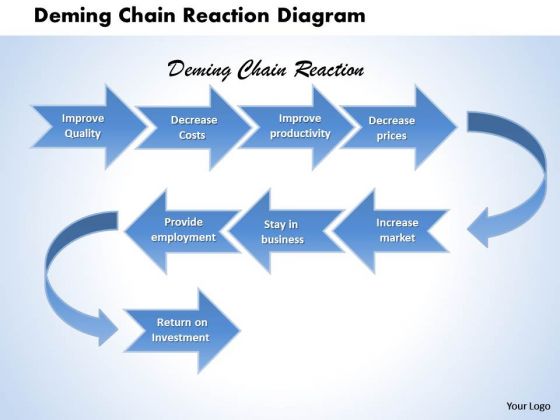 Deming Chain Reaction Diagram

Deming Chain Reaction

Improve Quality

Decrease Costs

Improve productivity

Decrease prices

Increase market

Stay in business

Provide employment

Return on Investment

Your Logo